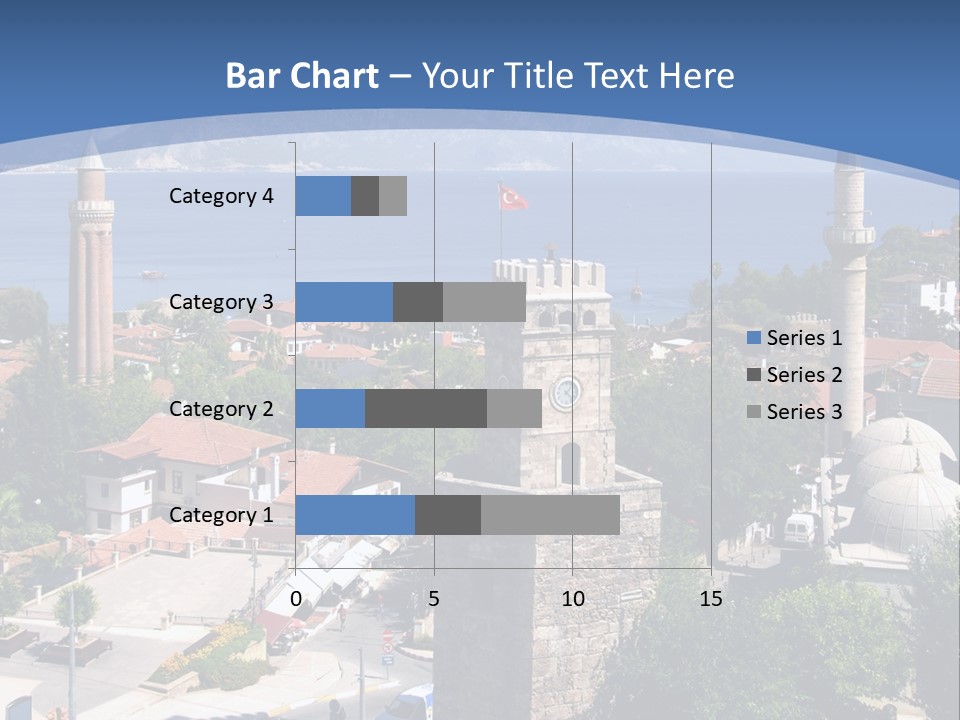 Bar Chart – Your Title Text Here

Category 4
Category 3
Category 2
Category 1

0
5
10
15

Series 1
Series 2
Series 3